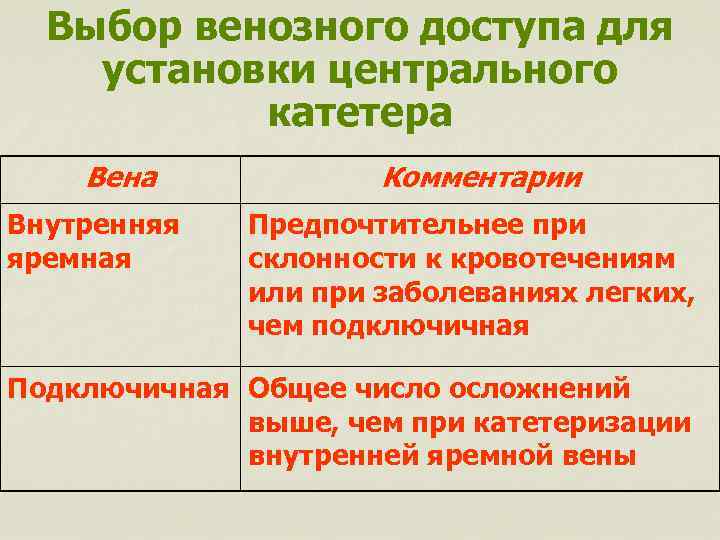 Выбор венозного доступа для установки центрального катетера

| Вена | Комментарии |
|---|---|
| Внутренняя яремная | Предпочтительнее при склонности к кровотечениям или при заболеваниях легких, чем подключичная |
| Подключичная | Общее число осложнений выше, чем при катетеризации внутренней яремной вены |